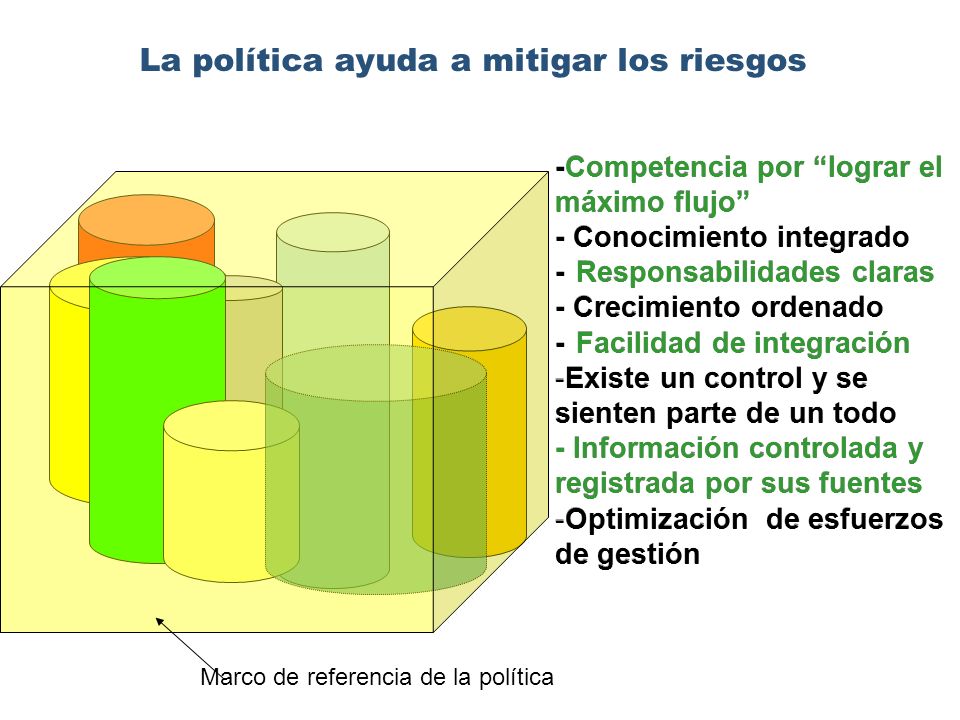 La política ayuda a mitigar los riesgos

-Competencia por “lograr el máximo flujo”
- Conocimiento integrado
- Responsabilidades claras
- Crecimiento ordenado
- Facilidad de integración
-Existe un control y se sienten parte de un todo
- Información controlada y registrada por sus fuentes
-Optimización de esfuerzos de gestión

Marco de referencia de la política